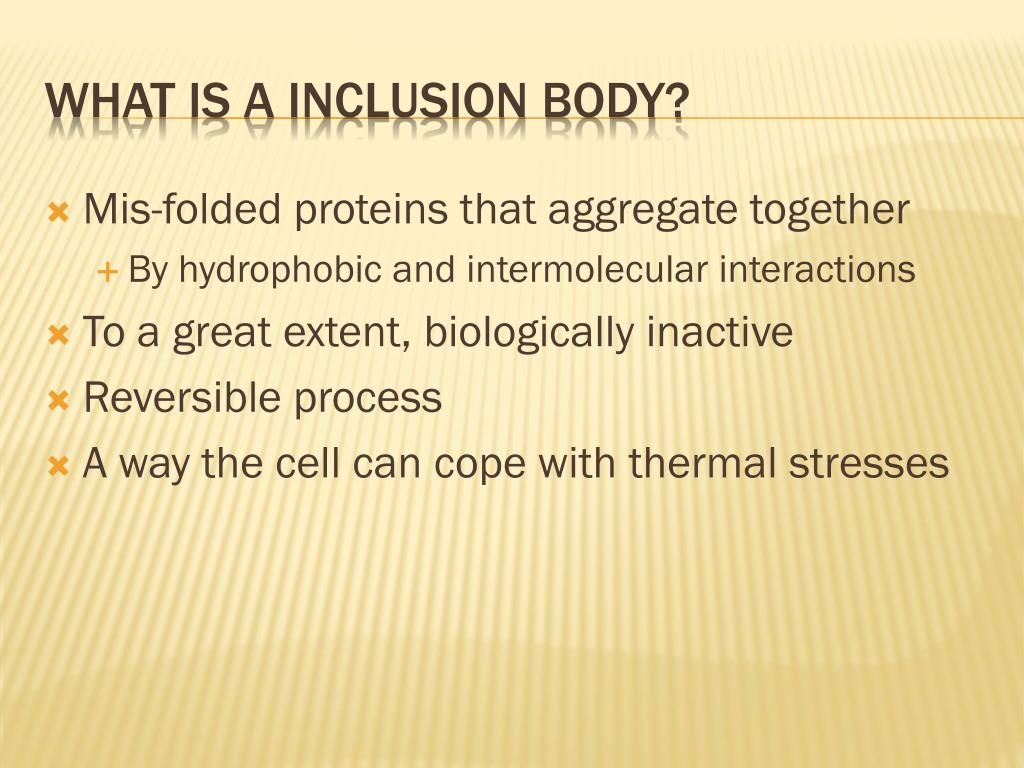 WHAT IS A INCLUSION BODY?

Mis-folded proteins that aggregate together

By hydrophobic and intermolecular interactions

To a great extent, biologically inactive

Reversible process

A way the cell can cope with thermal stresses